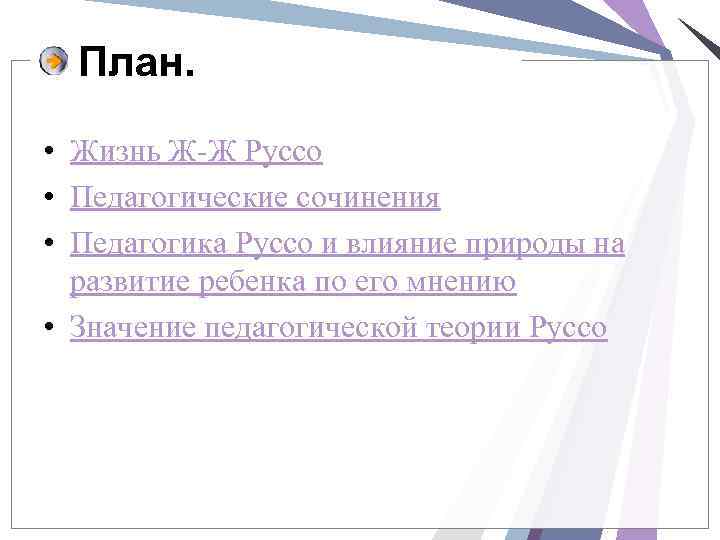 План.

• Жизнь Ж-Ж Руссо
• Педагогические сочинения
• Педагогика Руссо и влияние природы на развитие ребенка по его мнению
• Значение педагогической теории Руссо